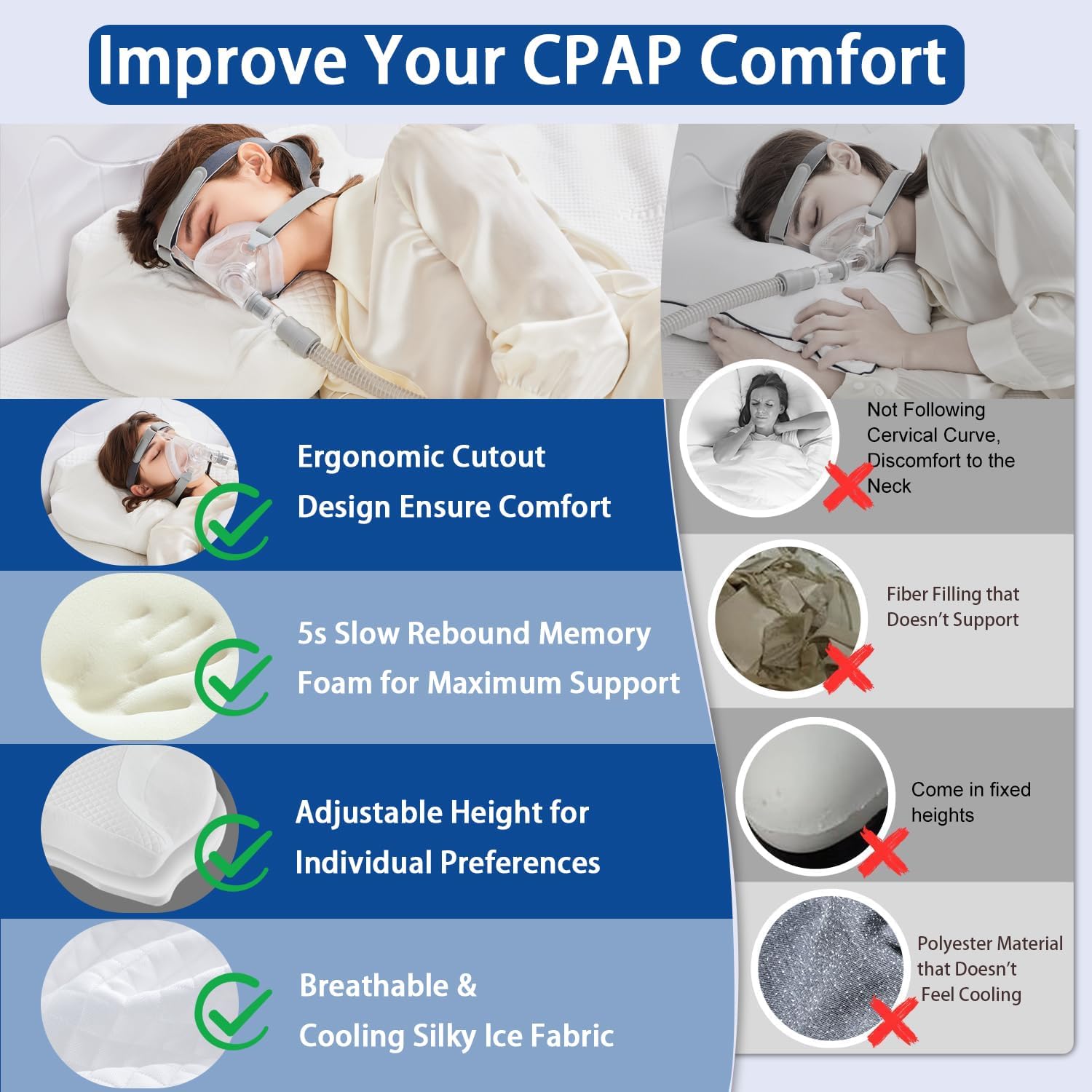 Improve Your CPAP Comfort

Ergonomic Cutout Design Ensure Comfort

5s Slow Rebound Memory Foam for Maximum Support

Adjustable Height for Individual Preferences

Breathable & Cooling Silky Ice Fabric

Not Following Cervical Curve, Discomfort to the Neck

Fiber Filling that Doesn't Support

Come in fixed heights

Polyester Material that Doesn't Feel Cooling